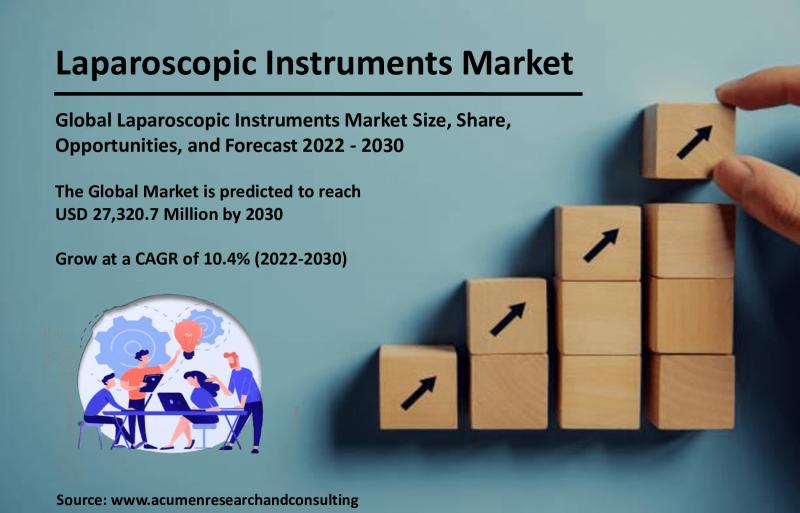 Laparoscopic Instruments Market

Global Laparoscopic Instruments Market Size, Share, Opportunities, and Forecast 2022 - 2030

The Global Market is predicted to reach USD 27,320.7 Million by 2030

Grow at a CAGR of 10.4% (2022-2030)

Source: www.acumenresearchandconsulting